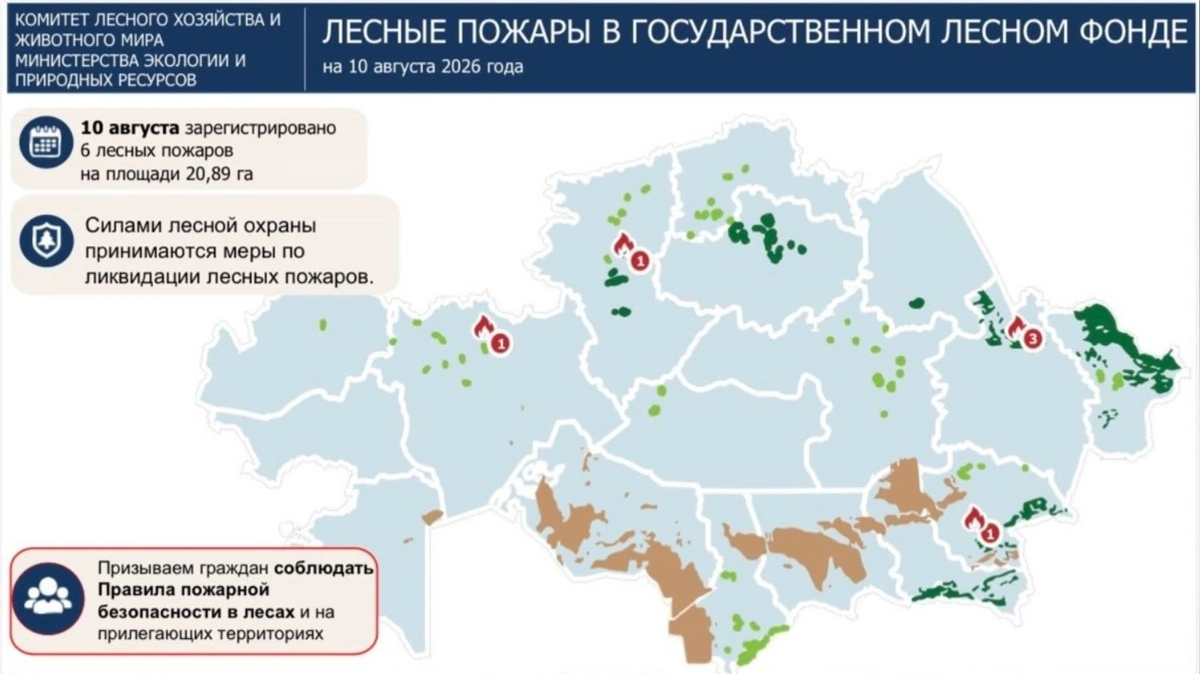 КОМИТЕТ ЛЕСНОГО ХОЗЯЙСТВА И ЖИВОТНОГО МИРА МИНИСТЕРСТВА ЭКОЛОГИИ И ПРИРОДНЫХ РЕСУРСОВ

ЛЕСНЫЕ ПОЖАРЫ В ГОСУДАРСТВЕННОМ ЛЕСНОМ ФОНДЕ

на 10 августа 2026 года

10 августа зарегистрировано 6 лесных пожаров на площади 20,89 га

Силами лесной охраны принимаются меры по ликвидации лесных пожаров.

1

1

3

1

Призываем граждан соблюдать Правила пожарной безопасности в лесах и на прилегающих территориях